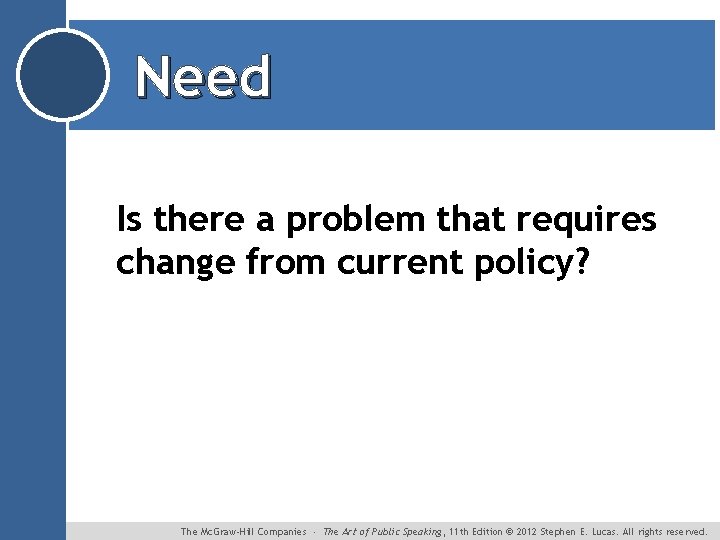 Need

Is there a problem that requires change from current policy?

The McGraw-Hill Companies · The Art of Public Speaking, 11th Edition © 2012 Stephen E. Lucas. All rights reserved.